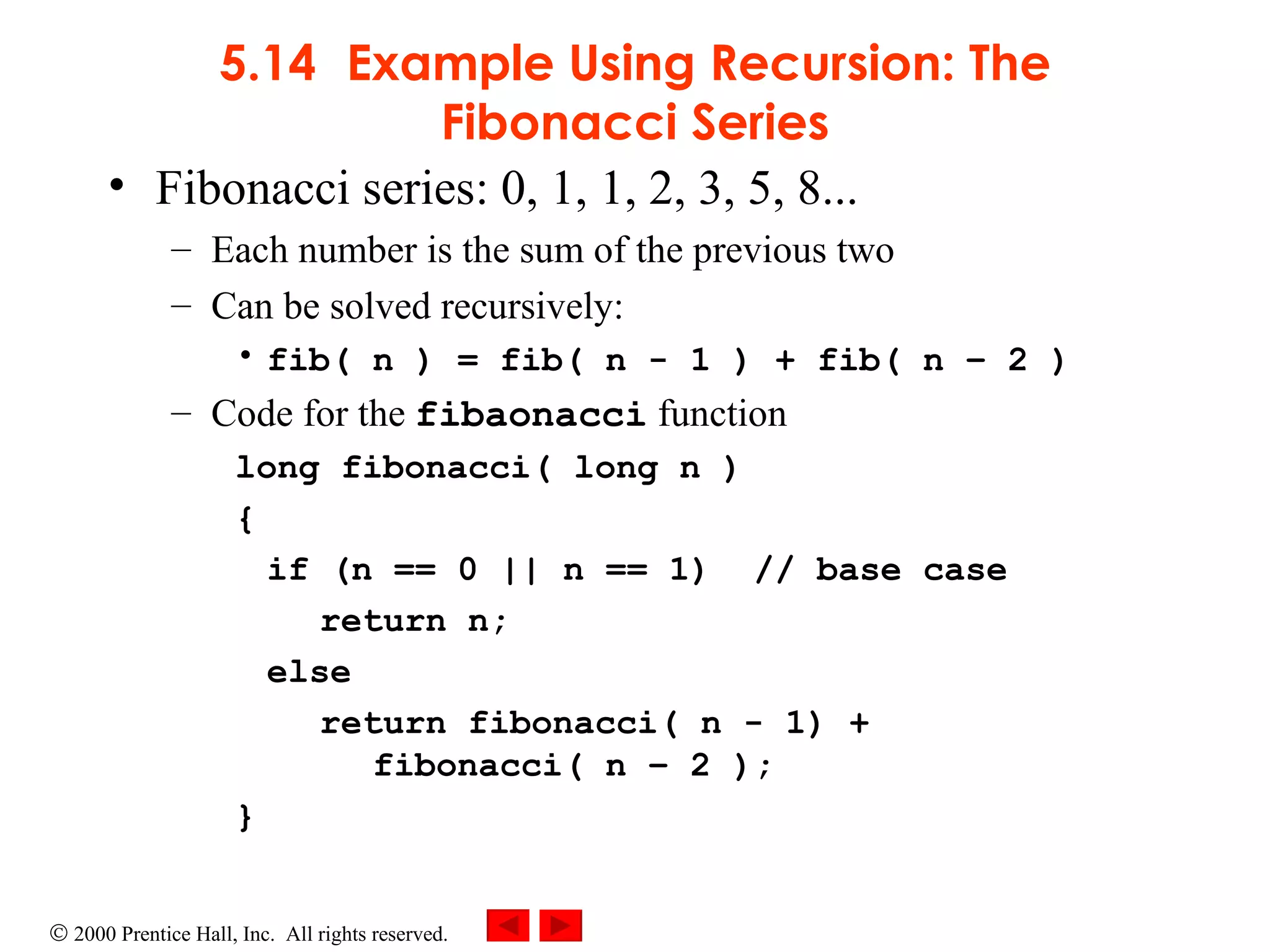 5.14 Example Using Recursion: The Fibonacci Series

• Fibonacci series: 0, 1, 1, 2, 3, 5, 8...
– Each number is the sum of the previous two
– Can be solved recursively:
• fib( n ) = fib( n - 1 ) + fib( n – 2 )
– Code for the fibaonacci function

long fibonacci( long n )
{
if (n == 0 || n == 1)  // base case
return n;
else
return fibonacci( n - 1) +
fibonacci( n – 2 );
}

© 2000 Prentice Hall, Inc. All rights reserved.